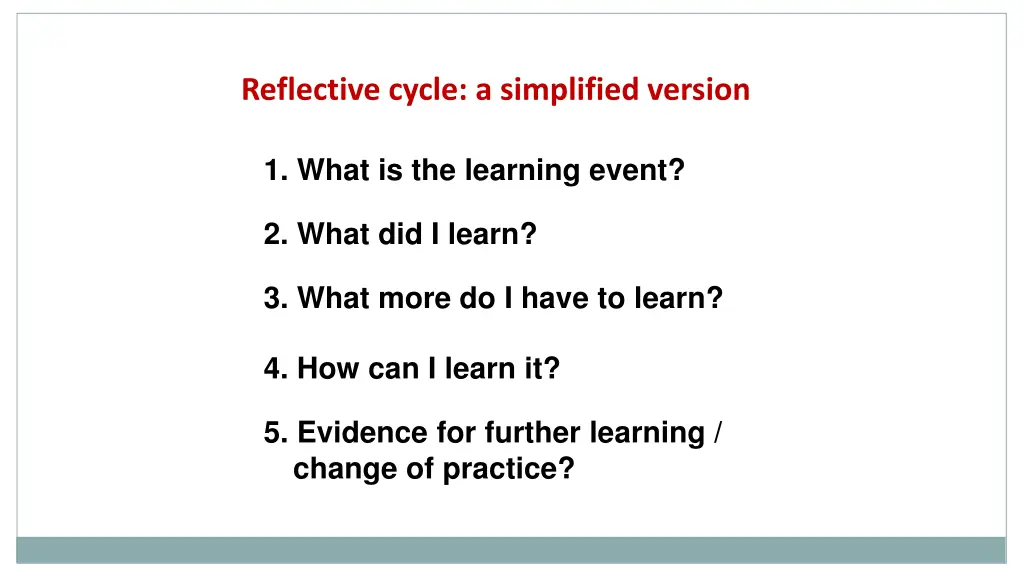 Reflective cycle: a simplified version

1. What is the learning event?

2. What did I learn?

3. What more do I have to learn?

4. How can I learn it?

5. Evidence for further learning / change of practice?